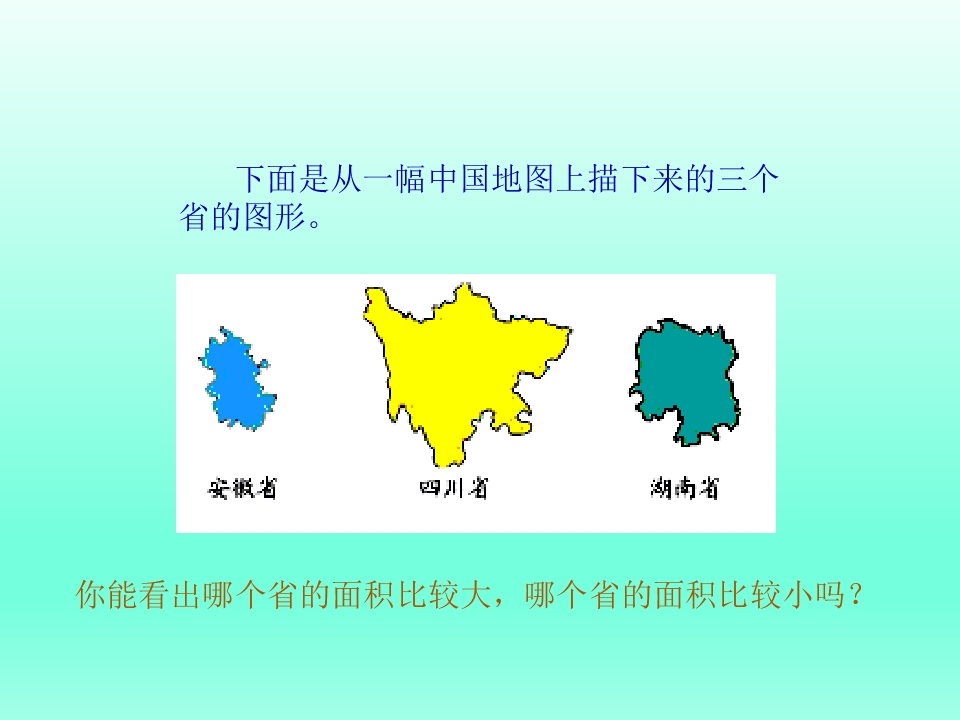 下面是从一幅中国地图上描下来的三个省的图形。

安徽省
四川省
湖南省

你能看出哪个省的面积比较大，哪个省的面积比较小吗？